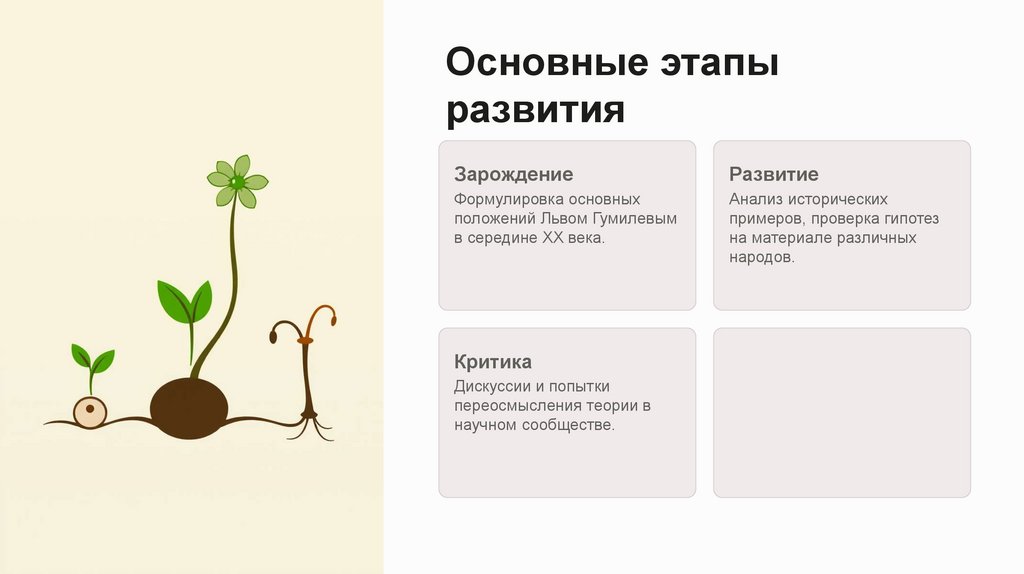 Основные этапы развития

Зарождение
Формулировка основных положений Львом Гумилевым в середине XX века.

Развитие
Анализ исторических примеров, проверка гипотез на материале различных народов.

Критика
Дискуссии и попытки переосмысления теории в научном сообществе.